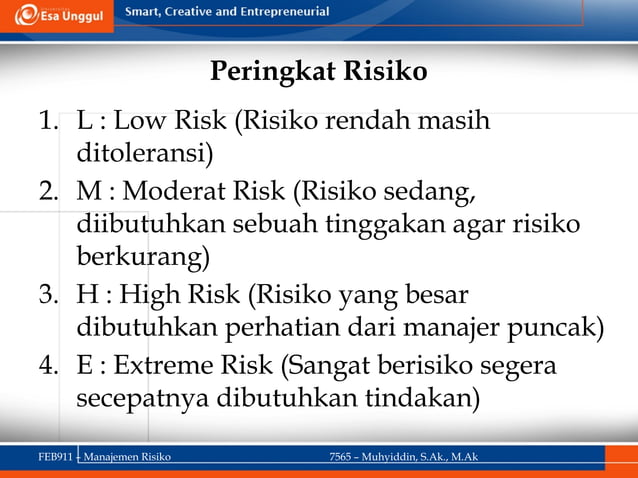 Esa Unggul

Smart, Creative and Entrepreneurial

Peringkat Risiko

1. L : Low Risk (Risiko rendah masih ditoleransi)
2. M : Moderat Risk (Risiko sedang, diibutuhkan sebuah tinggakan agar risiko berkurang)
3. H : High Risk (Risiko yang besar dibutuhkan perhatian dari manajer puncak)
4. E : Extreme Risk (Sangat berisiko segera secepatnya dibutuhkan tindakan)

FEB911 – Manajemen Risiko

7565 – Muhyiddin, S.Ak., M.Ak